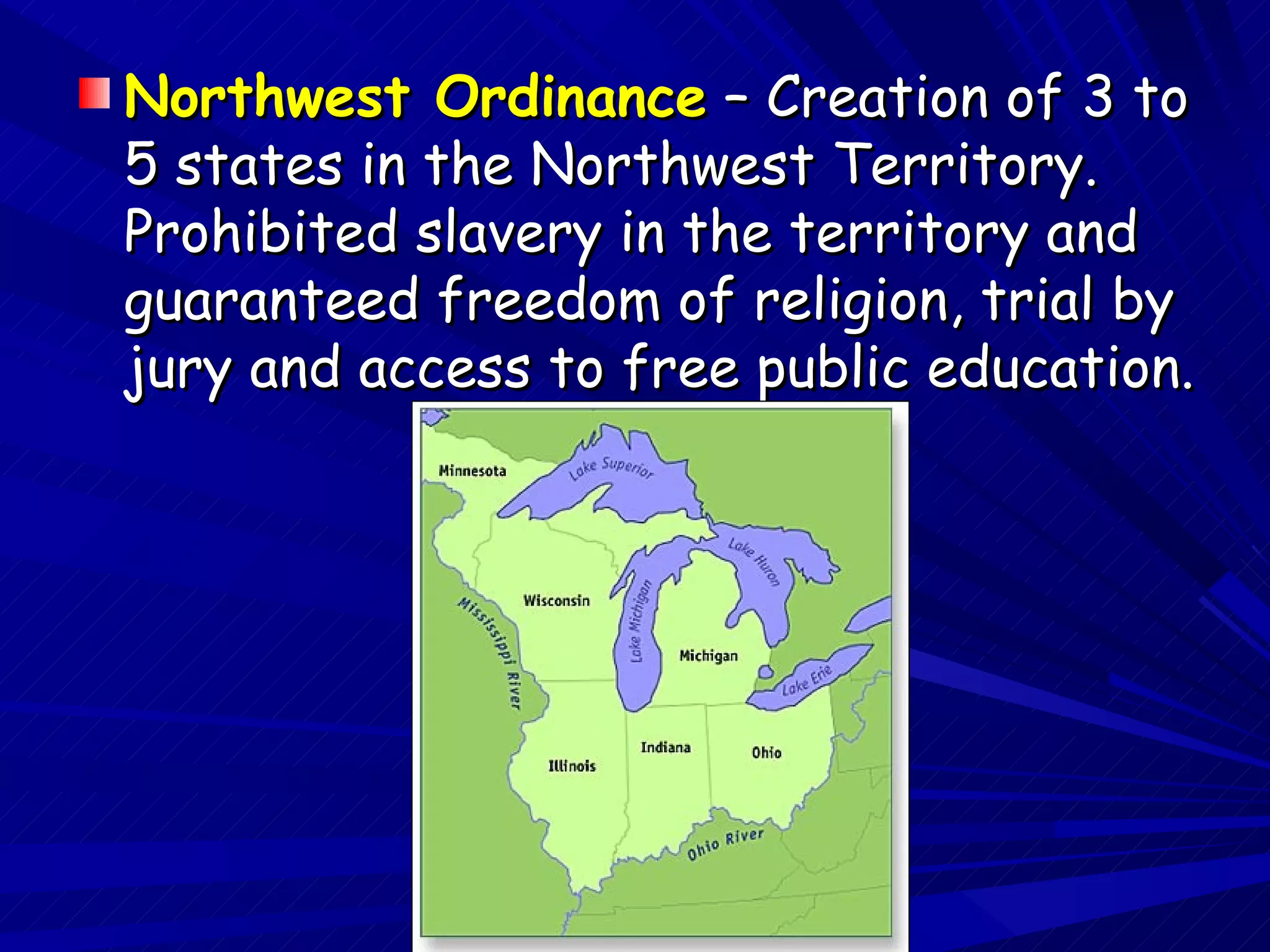 Northwest Ordinance – Creation of 3 to 5 states in the Northwest Territory. Prohibited slavery in the territory and guaranteed freedom of religion, trial by jury and access to free public education.

Minnesota
Lake Superior
Lake Huron
Wisconsin
Mississippi River
Lake Michigan
Michigan
Lake Erie
Indiana
Ohio
Illinois
Ohio River